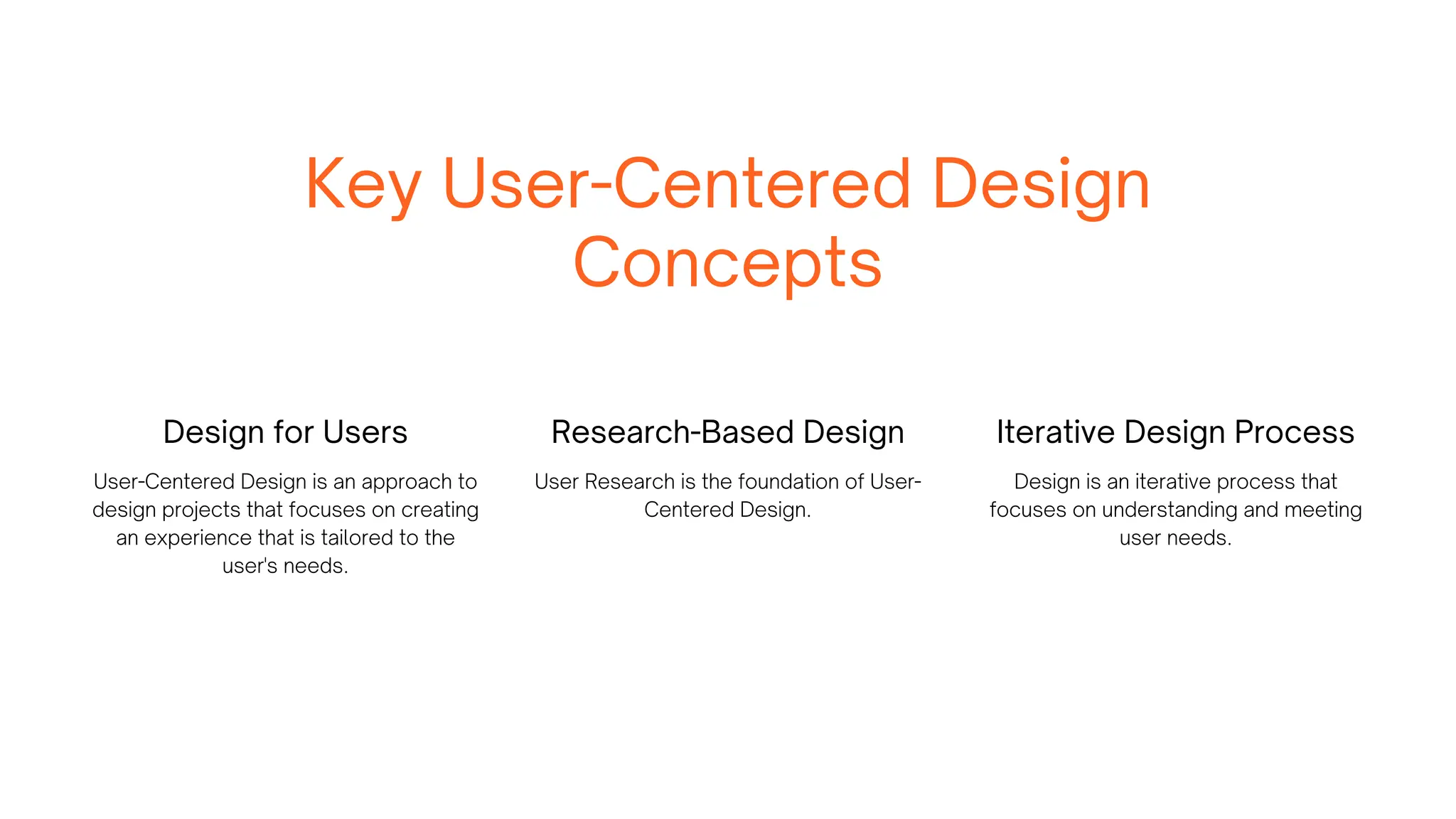 Key User-Centered Design Concepts

Design for Users

User-Centered Design is an approach to design projects that focuses on creating an experience that is tailored to the user's needs.

Research-Based Design

User Research is the foundation of User-Centered Design.

Iterative Design Process

Design is an iterative process that focuses on understanding and meeting user needs.